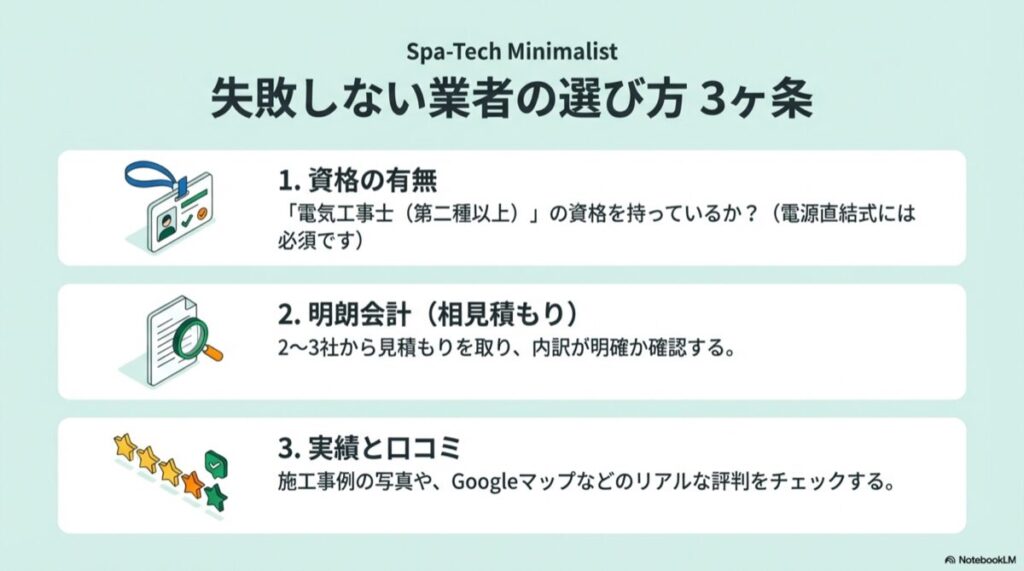 Spa-Tech Minimalist
失敗しない業者の選び方 3ヶ条

1. 資格の有無
「電気工事士（第二種以上）」の資格を持っているか？（電源直結式には必須です）

2. 明朗会計（相見積もり）
2〜3社から見積もりを取り、内訳が明確か確認する。

3. 実績と口コミ
施工事例の写真や、Googleマップなどのリアルな評判をチェックする。

NotebookLM